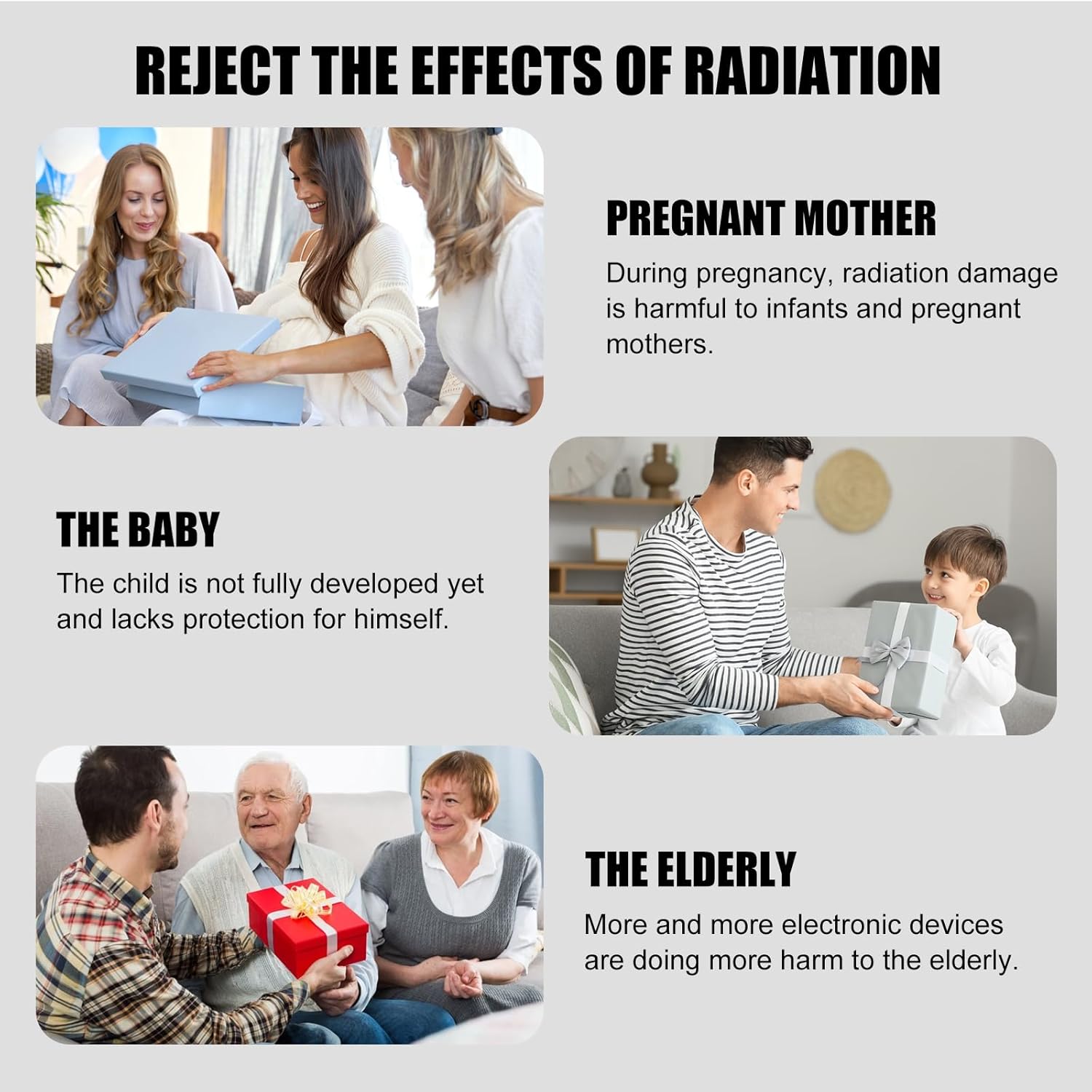 REJECT THE EFFECTS OF RADIATION

PREGNANT MOTHER

During pregnancy, radiation damage is harmful to infants and pregnant mothers.

THE BABY

The child is not fully developed yet and lacks protection for himself.

THE ELDERLY

More and more electronic devices are doing more harm to the elderly.